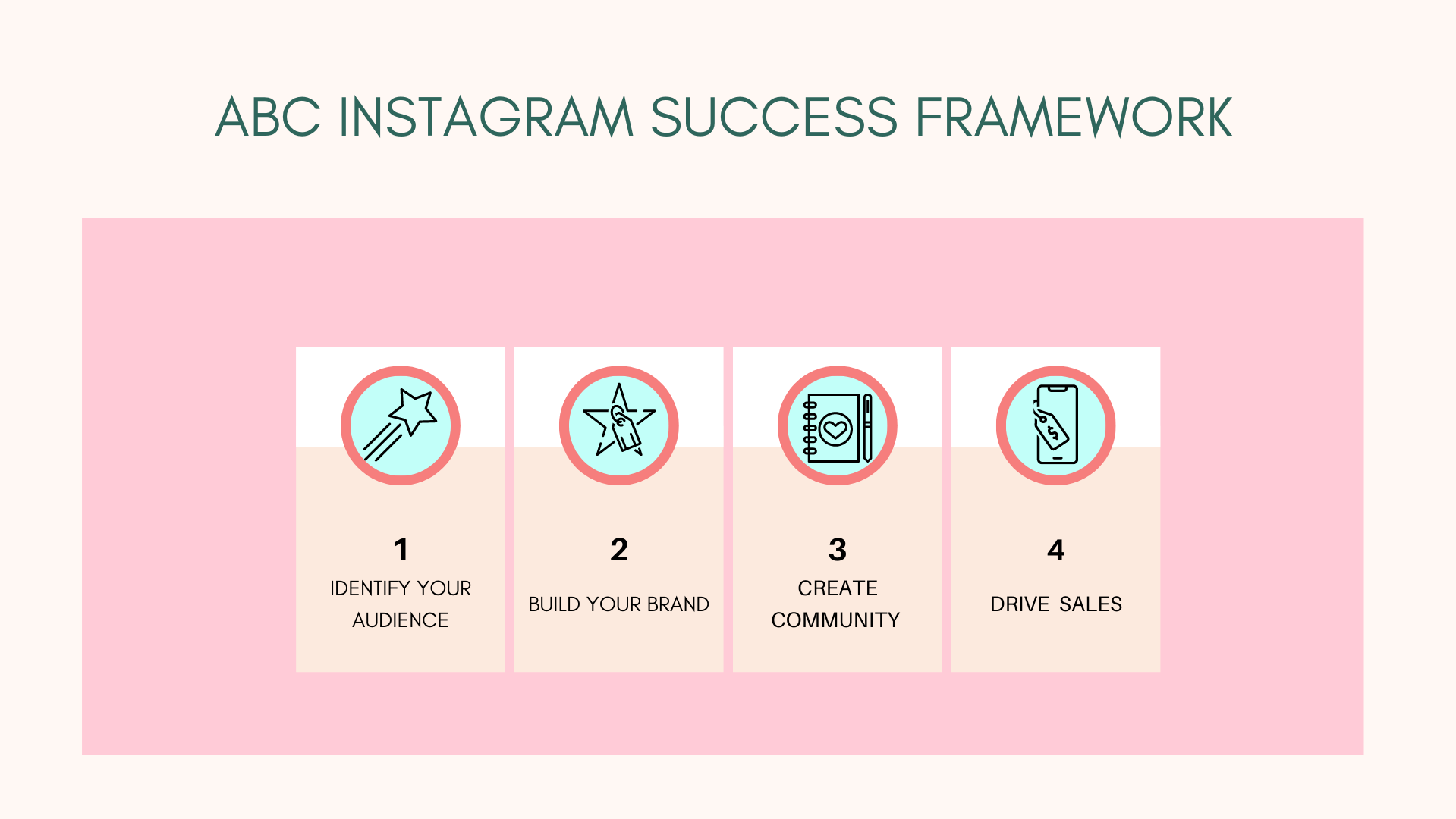 ABC INSTAGRAM SUCCESS FRAMEWORK

1
IDENTIFY YOUR AUDIENCE

2
BUILD YOUR BRAND

3
CREATE COMMUNITY

4
DRIVE SALES